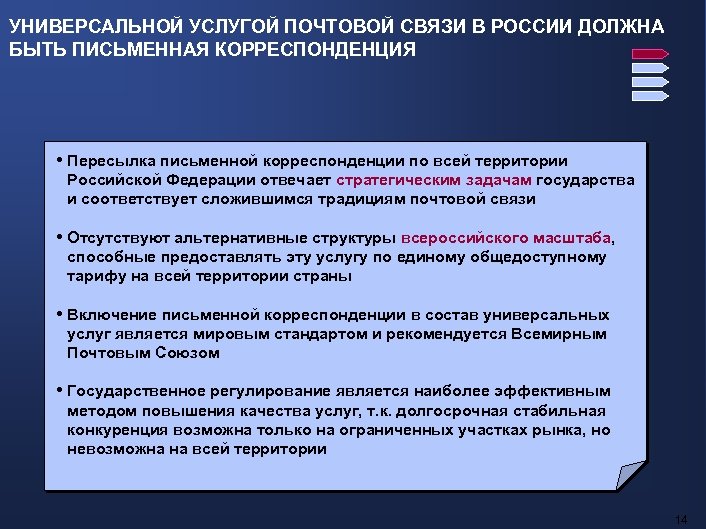 УНИВЕРСАЛЬНОЙ УСЛУГОЙ ПОЧТОВОЙ СВЯЗИ В РОССИИ ДОЛЖНА БЫТЬ ПИСЬМЕННАЯ КОРРЕСПОНДЕНЦИЯ

• Пересылка письменной корреспонденции по всей территории Российской Федерации отвечает стратегическим задачам государства и соответствует сложившимся традициям почтовой связи

• Отсутствуют альтернативные структуры всероссийского масштаба, способные предоставлять эту услугу по единому общедоступному тарифу на всей территории страны

• Включение письменной корреспонденции в состав универсальных услуг является мировым стандартом и рекомендуется Всемирным Почтовым Союзом

• Государственное регулирование является наиболее эффективным методом повышения качества услуг, т.к. долгосрочная стабильная конкуренция возможна только на ограниченных участках рынка, но невозможна на всей территории

14